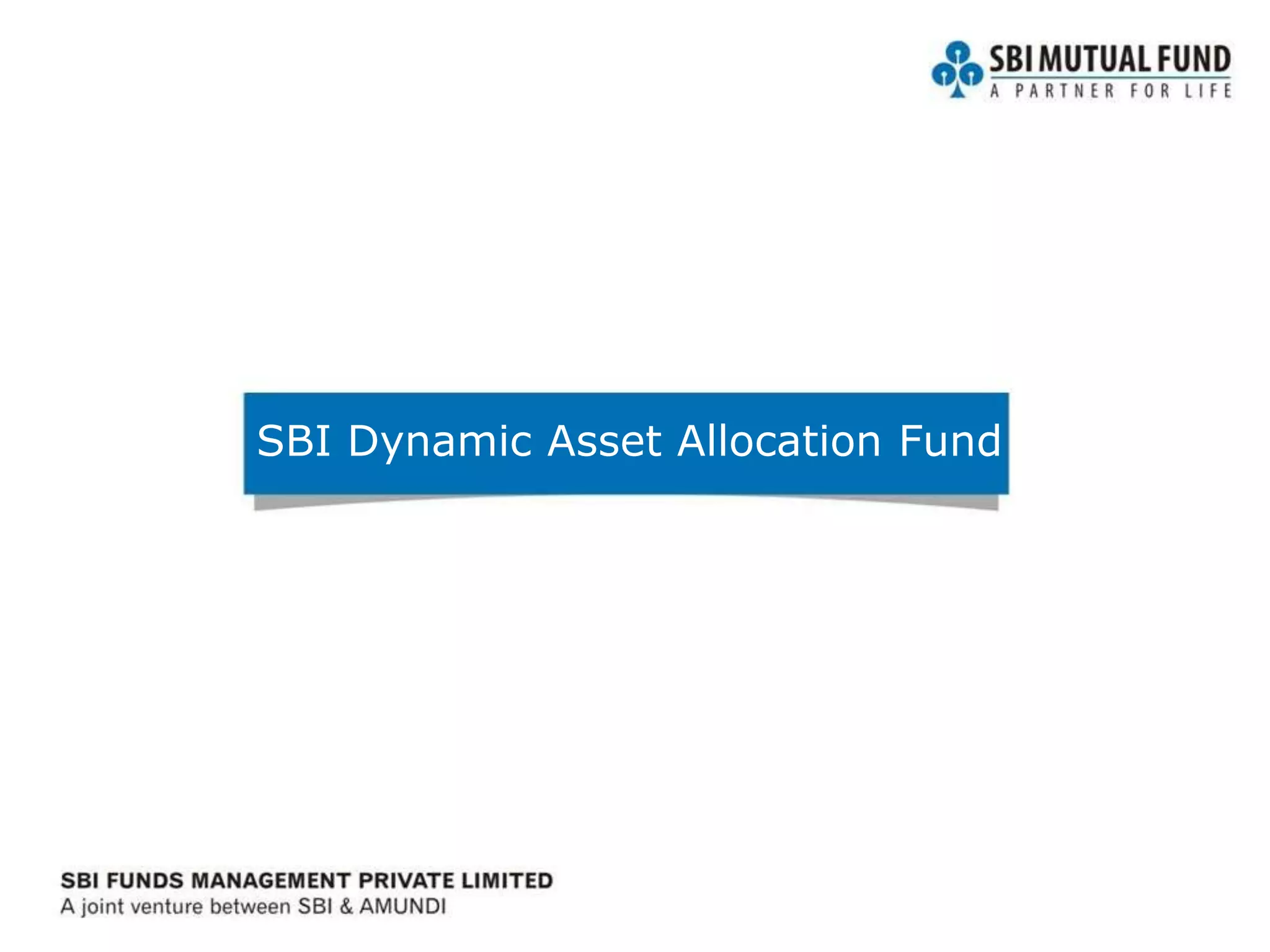 SBI MUTUAL FUND
A PARTNER FOR LIFE

SBI Dynamic Asset Allocation Fund

SBI FUNDS MANAGEMENT PRIVATE LIMITED
A joint venture between SBI & AMUNDI